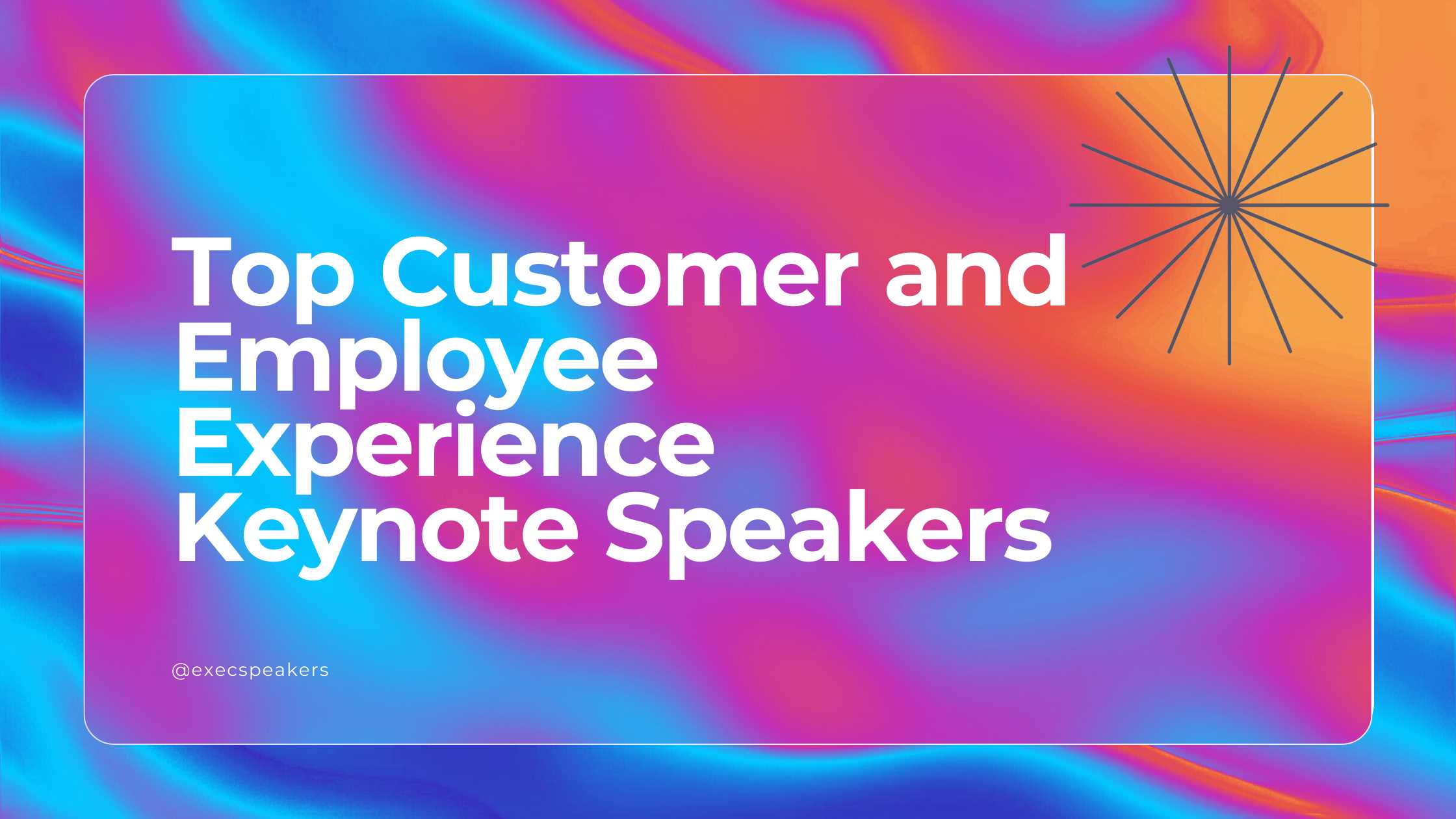 Top Customer and Employee Experience Keynote Speakers

@execspeakers